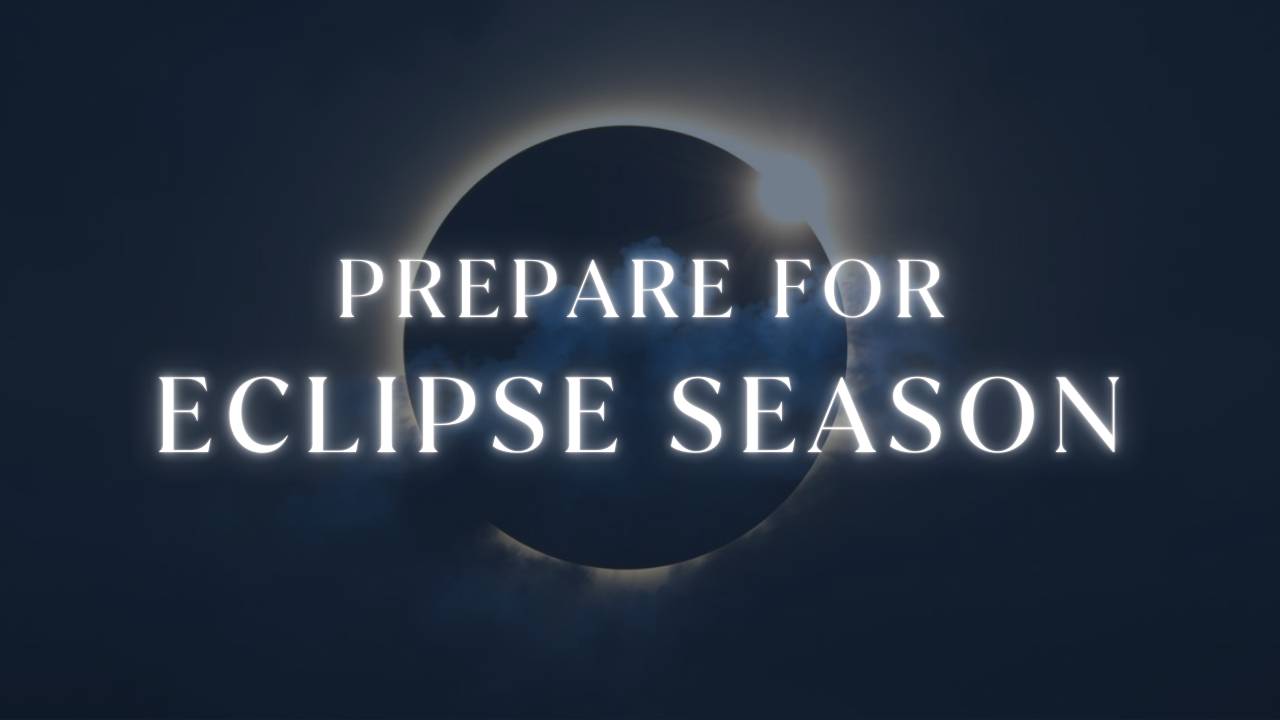 PREPARE FOR
ECLIPSE SEASON